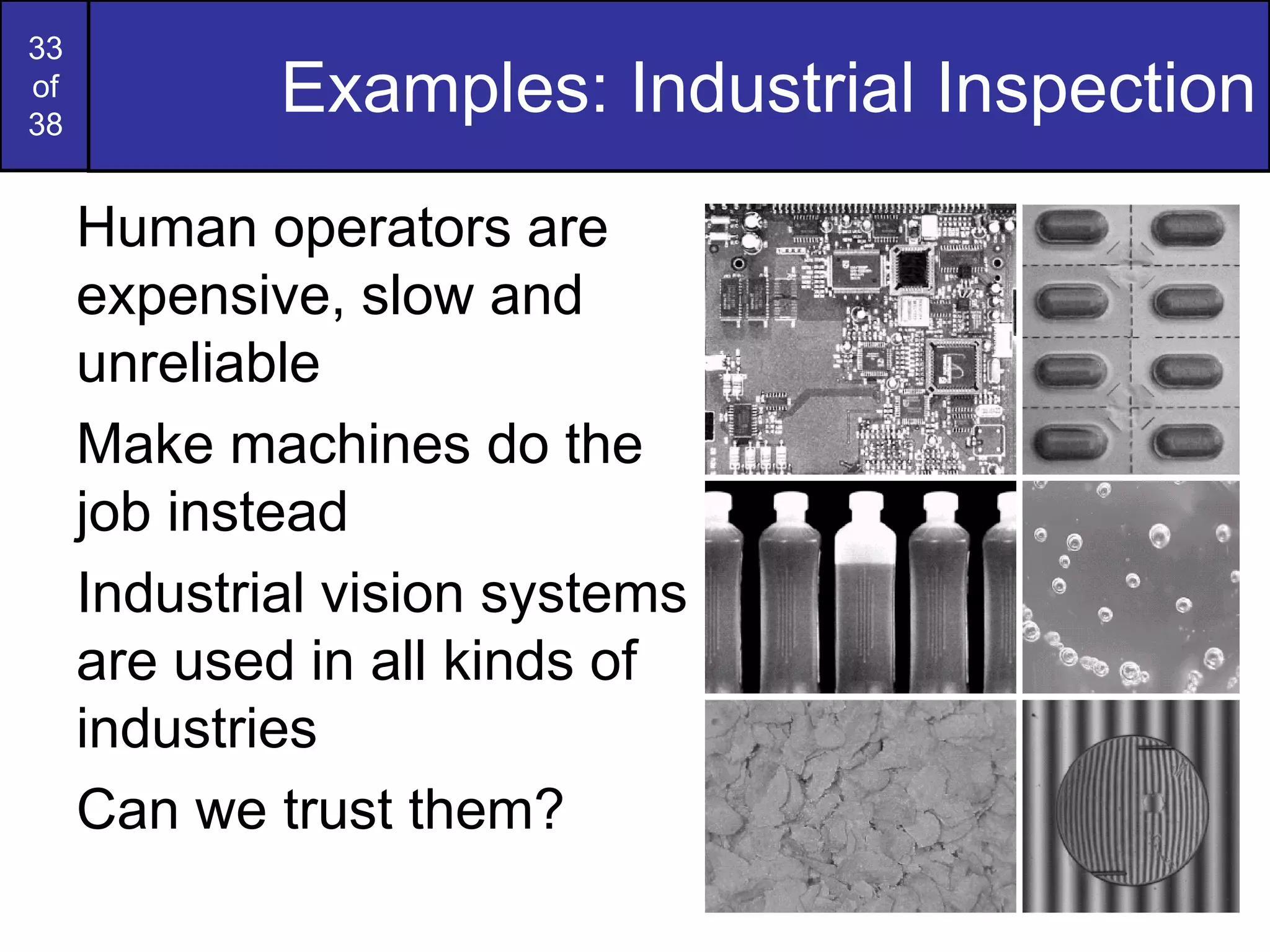 33
of
38

Examples: Industrial Inspection

Human operators are expensive, slow and unreliable

Make machines do the job instead

Industrial vision systems are used in all kinds of industries

Can we trust them?